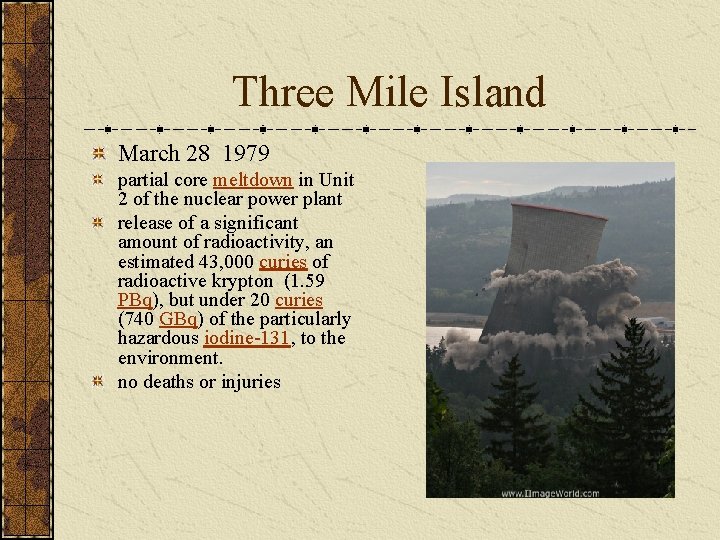 Three Mile Island

March 28 1979

partial core meltdown in Unit 2 of the nuclear power plant

release of a significant amount of radioactivity, an estimated 43,000 curies of radioactive krypton (1.59 PBq), but under 20 curies (740 GBq) of the particularly hazardous iodine-131, to the environment.

no deaths or injuries

www.IImageWorld.com